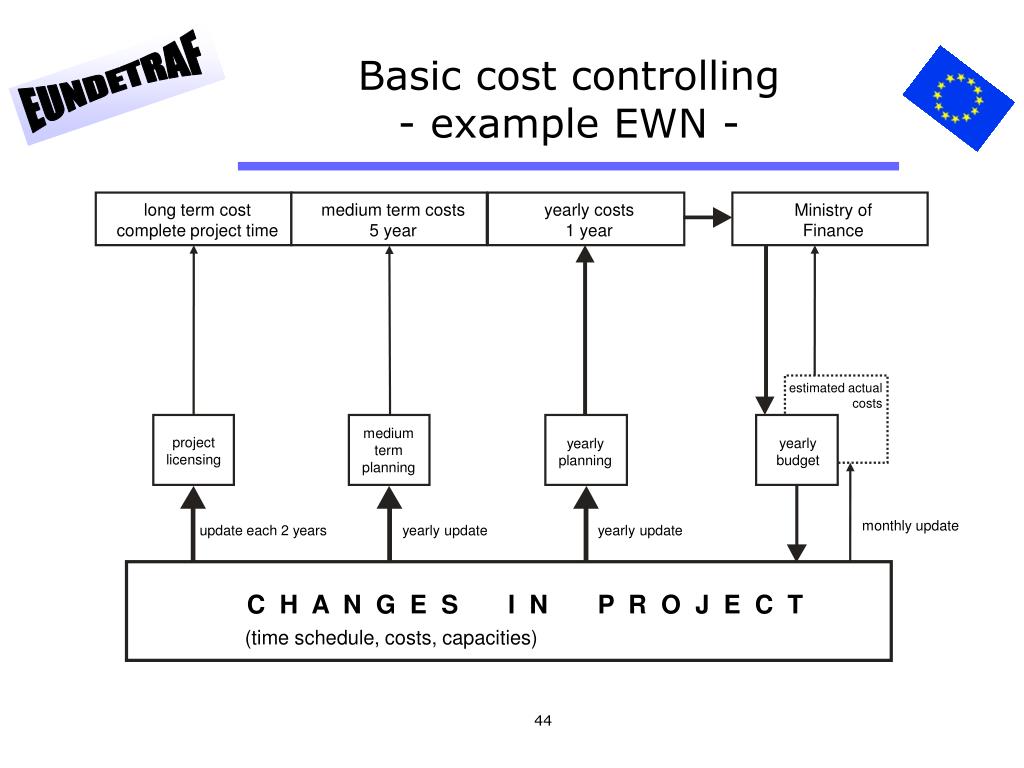 EUNDETRAF

Basic cost controlling
- example EWN -

long term cost complete project time

medium term costs 5 year

yearly costs 1 year

Ministry of Finance

estimated actual costs

project licensing

medium term planning

yearly planning

yearly budget

update each 2 years

yearly update

yearly update

monthly update

C H A N G E S I N P R O J E C T
(time schedule, costs, capacities)

44